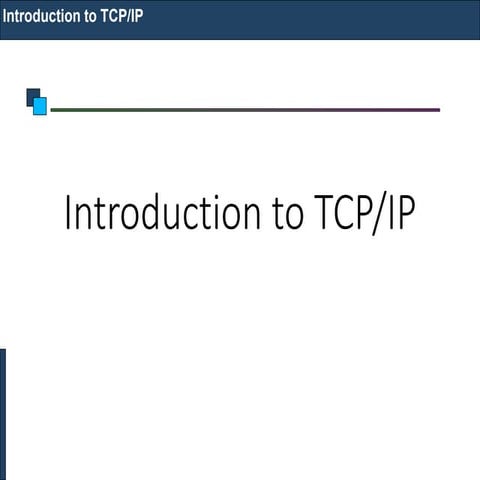 Introduction to TCP/IP

Introduction to TCP/IP